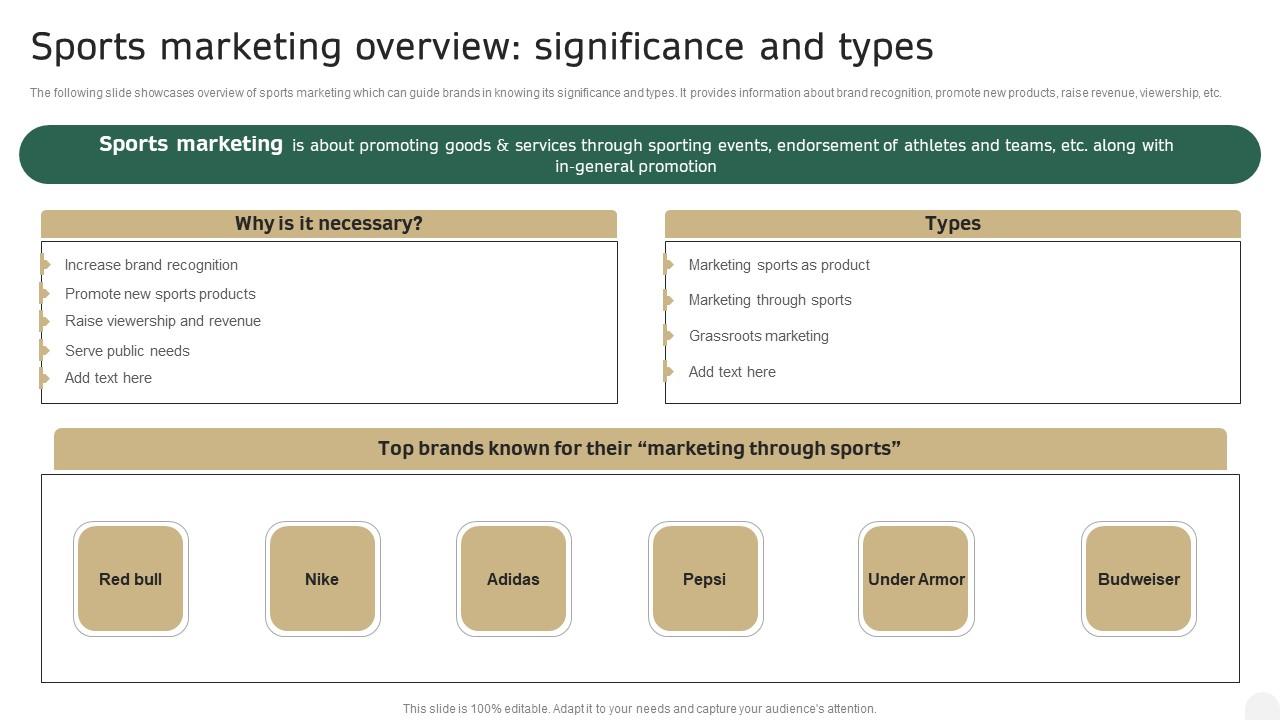 Sports marketing overview: significance and types

The following slide showcases overview of sports marketing which can guide brands in knowing its significance and types. It provides information about brand recognition, promote new products, raise revenue, viewership, etc.

Sports marketing is about promoting goods & services through sporting events, endorsement of athletes and teams, etc. along with in-general promotion

Why is it necessary?

Increase brand recognition
Promote new sports products
Raise viewership and revenue
Serve public needs
Add text here

Types

Marketing sports as product
Marketing through sports
Grassroots marketing
Add text here

Top brands known for their “marketing through sports”

Red bull
Nike
Adidas
Pepsi
Under Armor
Budweiser

This slide is 100% editable. Adapt it to your needs and capture your audience's attention.